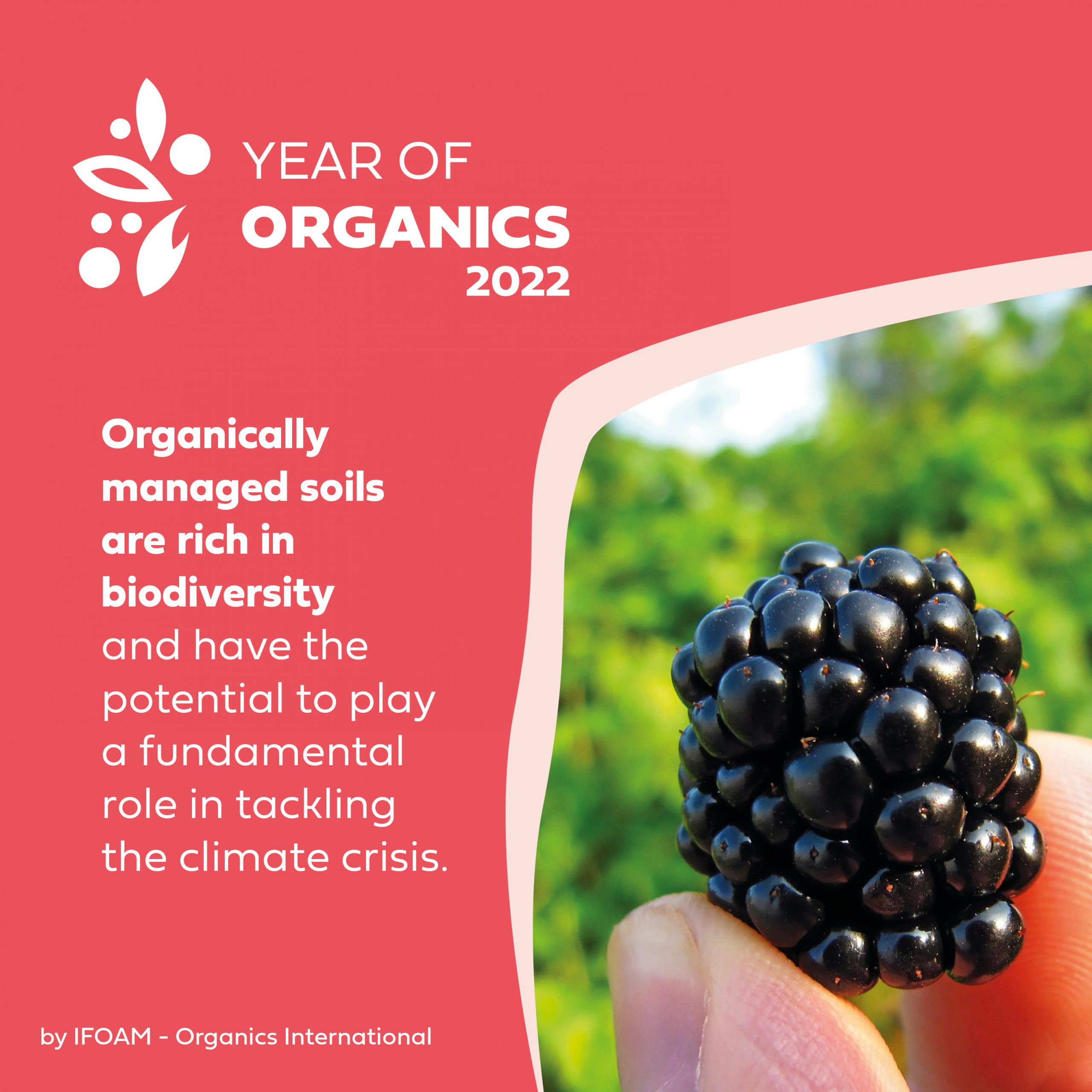 YEAR OF
ORGANICS
2022

Organically managed soils are rich in biodiversity and have the potential to play a fundamental role in tackling the climate crisis.

by IFOAM - Organics International